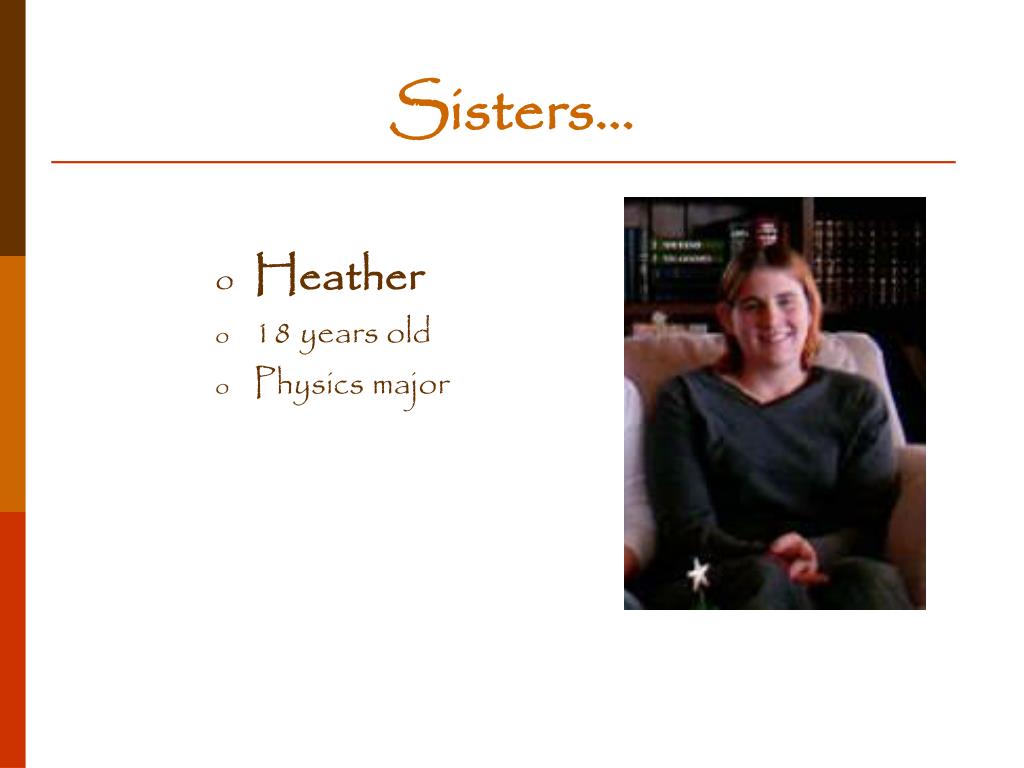 Sisters…

o Heather
o 18 years old
o Physics major